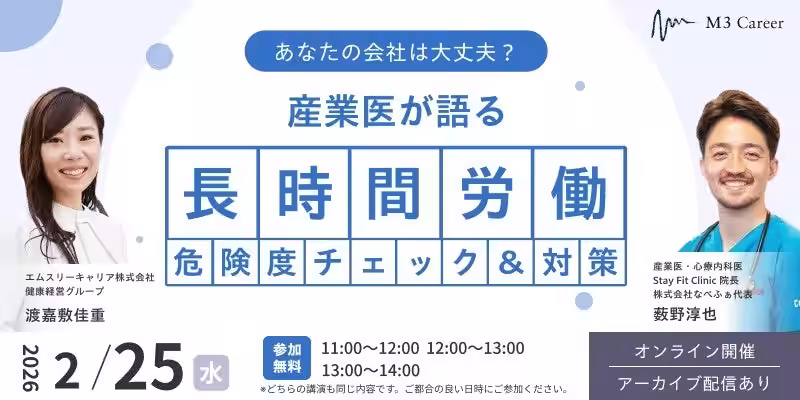 M3 Career

あなたの会社は大丈夫？

産業医が語る

長時間労働

危険度チェック＆対策

エムスリーキャリア株式会社
健康経営グループ

渡嘉敷佳重

産業医・心療内科医
Stay Fit Clinic 院長
株式会社なべふぁ代表

薮野淳也

2026 2/25 水

参加無料

11:00〜12:00 12:00〜13:00
13:00〜14:00

*どちらの講演も同じ内容です。ご都合の良い日時にご参加ください。

オンライン開催

アーカイブ配信あり